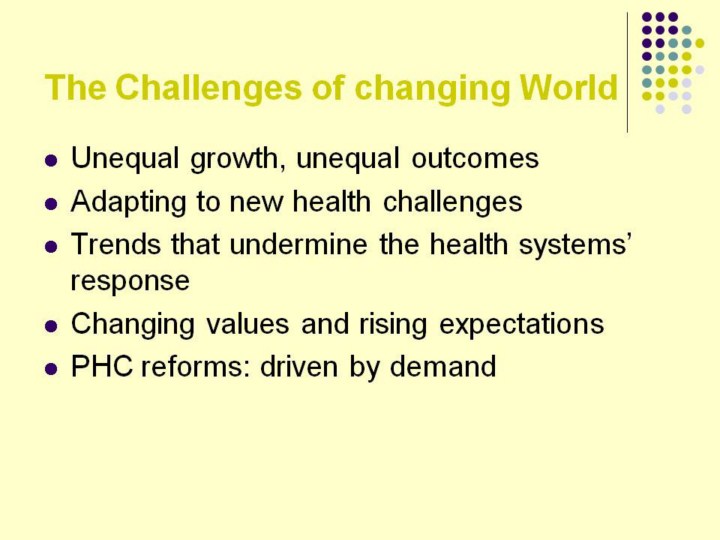 The Challenges of changing World

- Unequal growth, unequal outcomes
- Adapting to new health challenges
- Trends that undermine the health systems' response
- Changing values and rising expectations
- PHC reforms: driven by demand